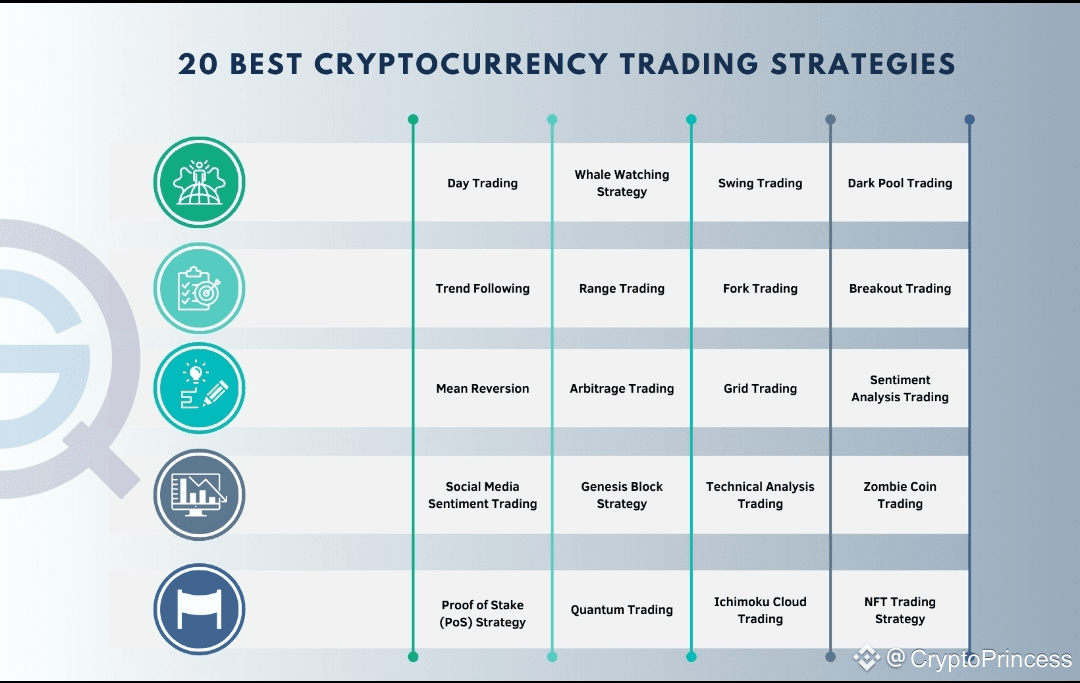 20 BEST CRYPTOCURRENCY TRADING STRATEGIES

| Day Trading | Whale Watching Strategy | Swing Trading | Dark Pool Trading |
|---|---|---|---|
| Trend Following | Range Trading | Fork Trading | Breakout Trading |
| Mean Reversion | Arbitrage Trading | Grid Trading | Sentiment Analysis Trading |
| Social Media Sentiment Trading | Genesis Block Strategy | Technical Analysis Trading | Zombie Coin Trading |
| Proof of Stake (PoS) Strategy | Quantum Trading | Ichimoku Cloud Trading | NFT Trading Strategy |

@ CryptoPrincess